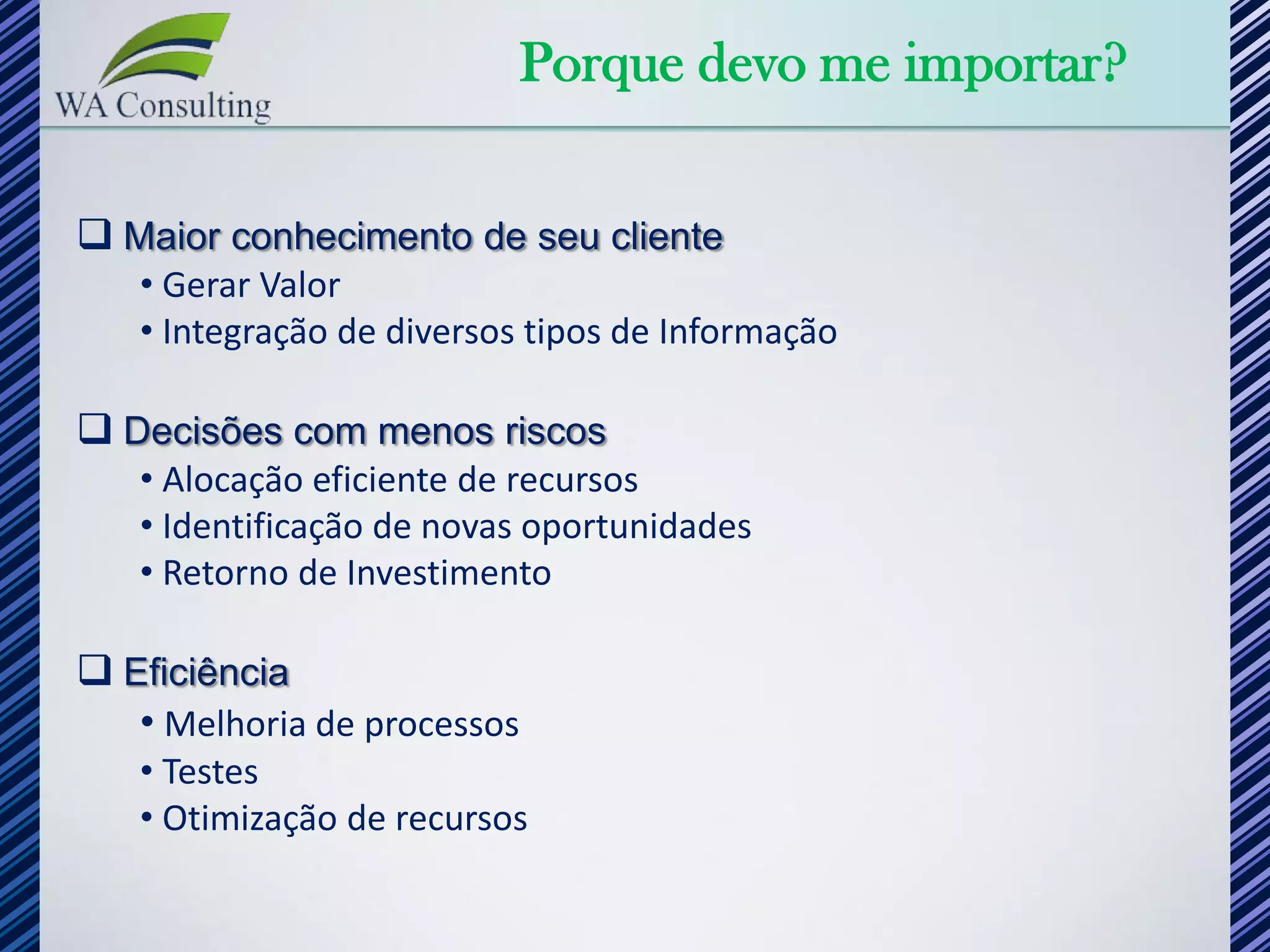 WA Consulting

Porque devo me importar?

❑ Maior conhecimento de seu cliente
• Gerar Valor
• Integração de diversos tipos de Informação

❑ Decisões com menos riscos
• Alocação eficiente de recursos
• Identificação de novas oportunidades
• Retorno de Investimento

❑ Eficiência
• Melhoria de processos
• Testes
• Otimização de recursos